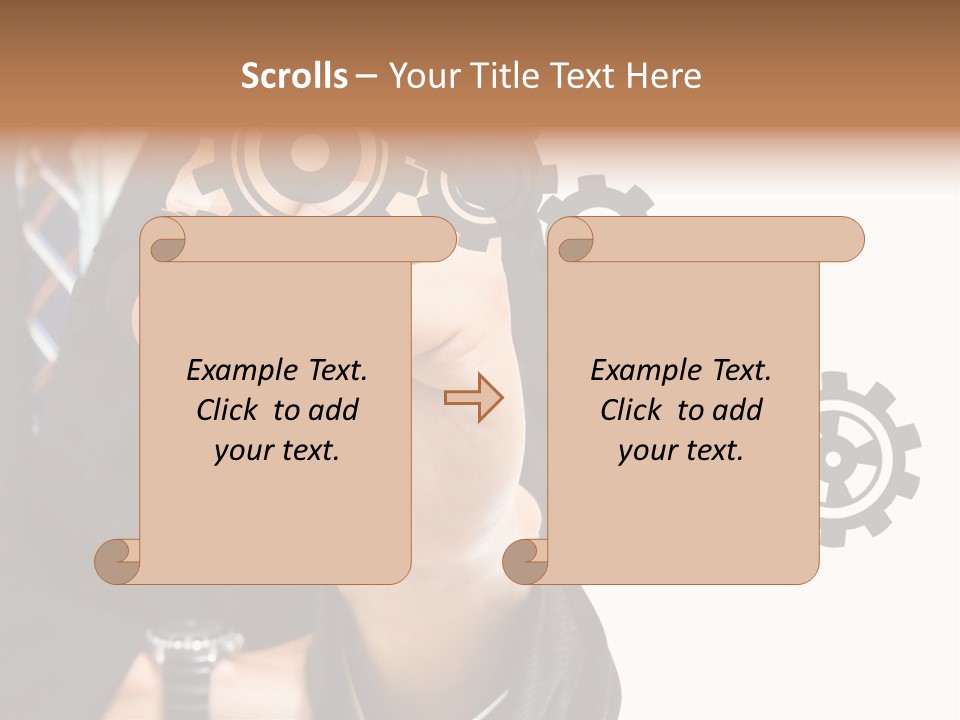 Scrolls – Your Title Text Here

Example Text. Click to add your text.

Example Text. Click to add your text.